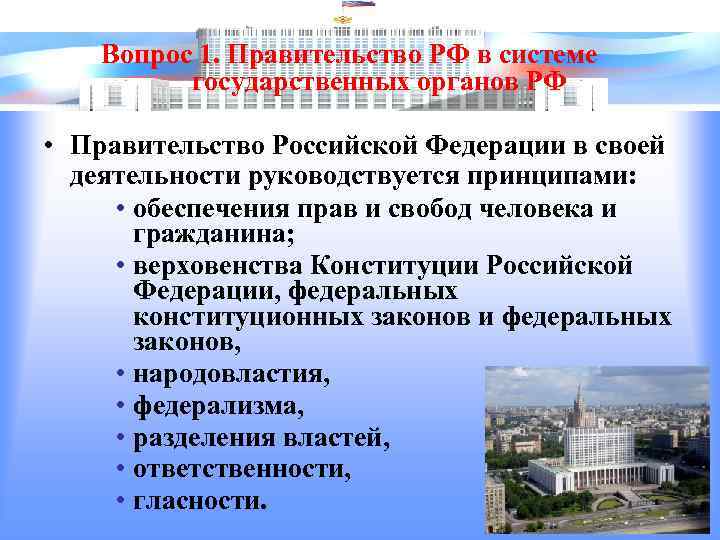 Вопрос 1. Правительство РФ в системе государственных органов РФ

• Правительство Российской Федерации в своей деятельности руководствуется принципами:
• обеспечения прав и свобод человека и гражданина;
• верховенства Конституции Российской Федерации, федеральных конституционных законов и федеральных законов,
• народовластия,
• федерализма,
• разделения властей,
• ответственности,
• гласности.